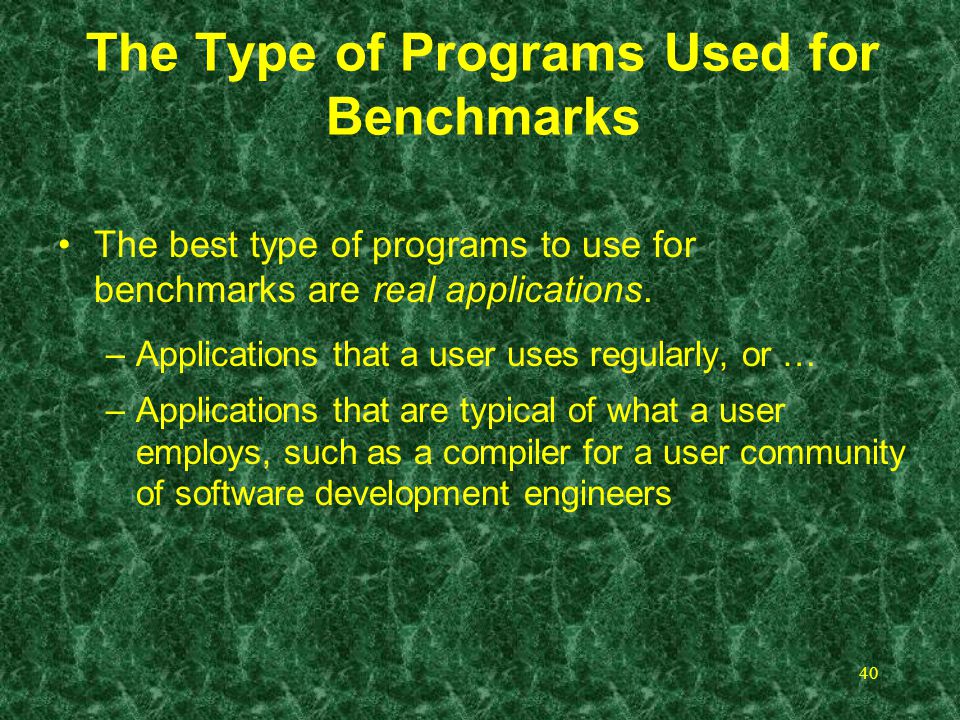 The Type of Programs Used for Benchmarks

• The best type of programs to use for benchmarks are real applications.

– Applications that a user uses regularly, or …

– Applications that are typical of what a user employs, such as a compiler for a user community of software development engineers

40